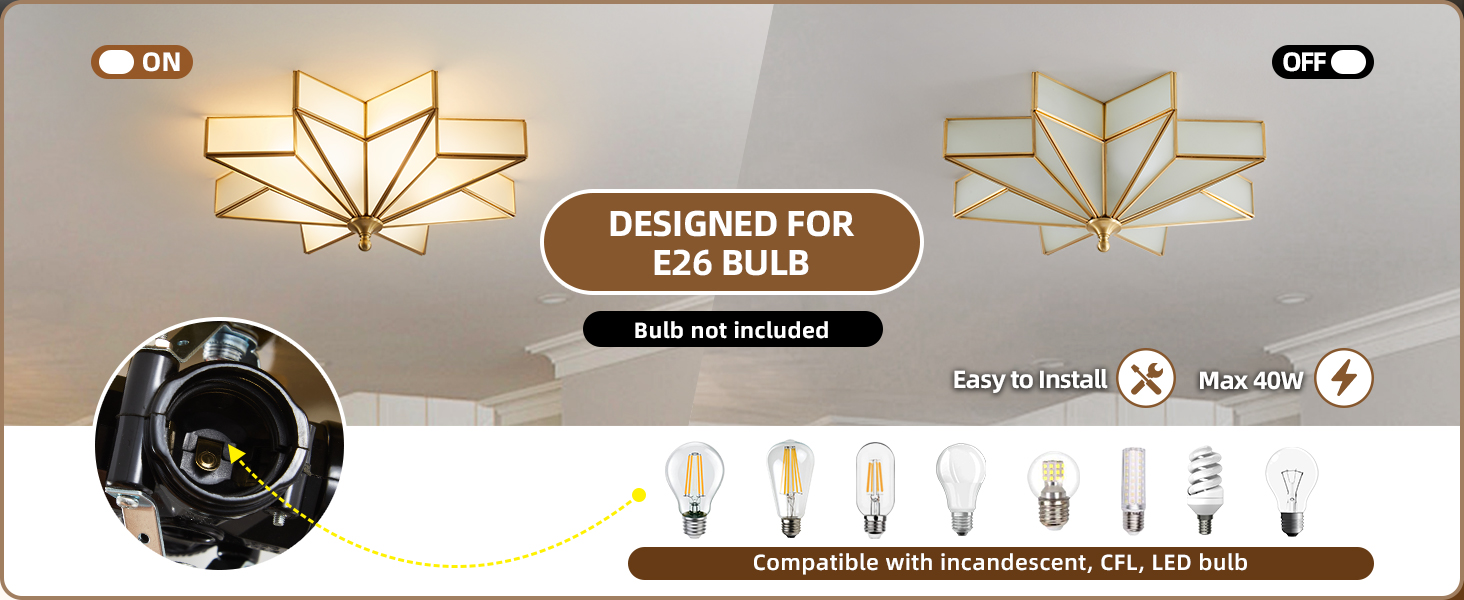 ON

OFF

DESIGNED FOR E26 BULB

Bulb not included

Easy to Install

Max 40W

Compatible with incandescent, CFL, LED bulb